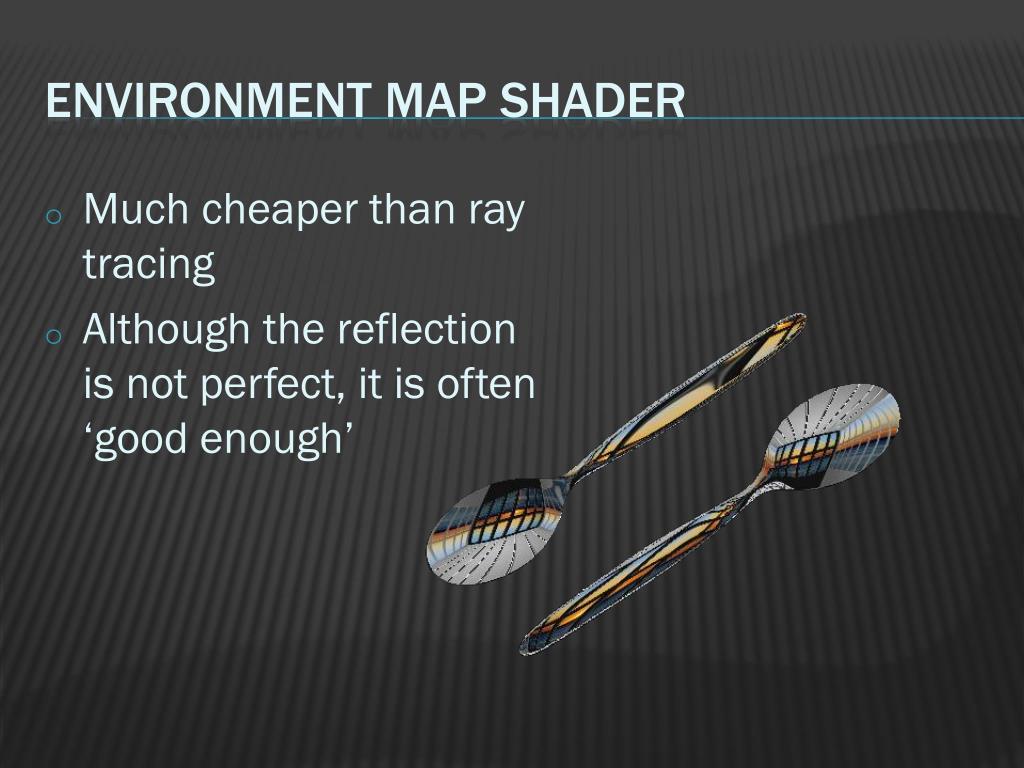 ENVIRONMENT MAP SHADER

o Much cheaper than ray tracing
o Although the reflection is not perfect, it is often ‘good enough’